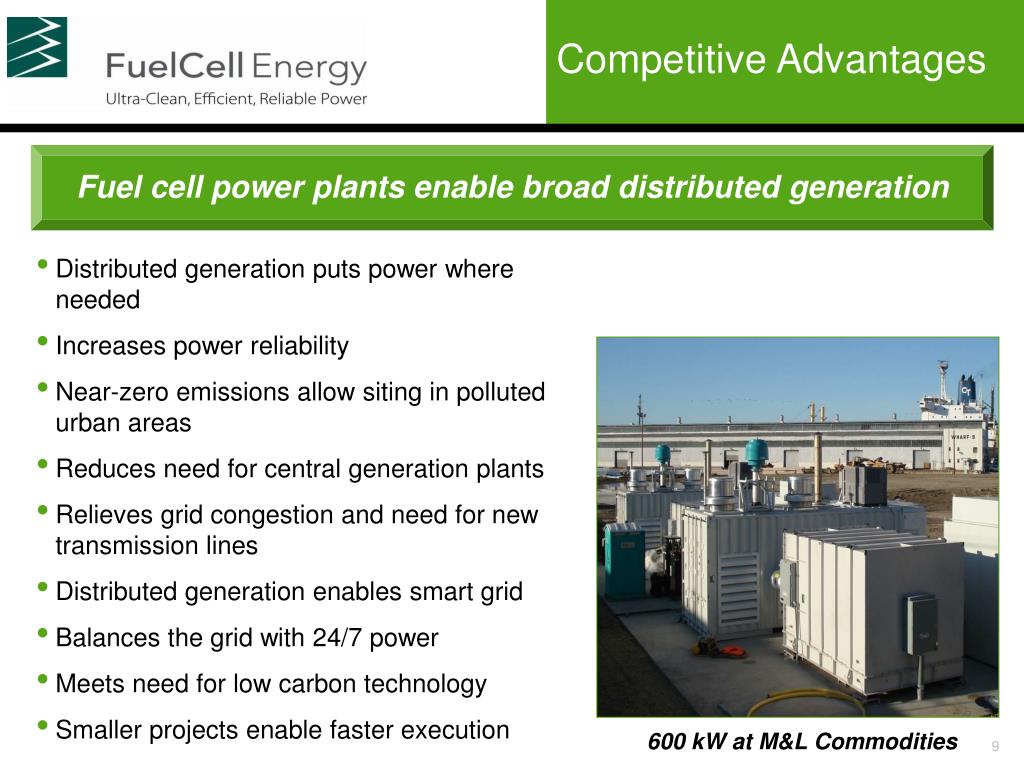 FuelCell Energy
Ultra-Clean, Efficient, Reliable Power

Competitive Advantages

Fuel cell power plants enable broad distributed generation

• Distributed generation puts power where needed
• Increases power reliability
• Near-zero emissions allow siting in polluted urban areas
• Reduces need for central generation plants
• Relieves grid congestion and need for new transmission lines
• Distributed generation enables smart grid
• Balances the grid with 24/7 power
• Meets need for low carbon technology
• Smaller projects enable faster execution

WHARF 5

600 kW at M&L Commodities

9